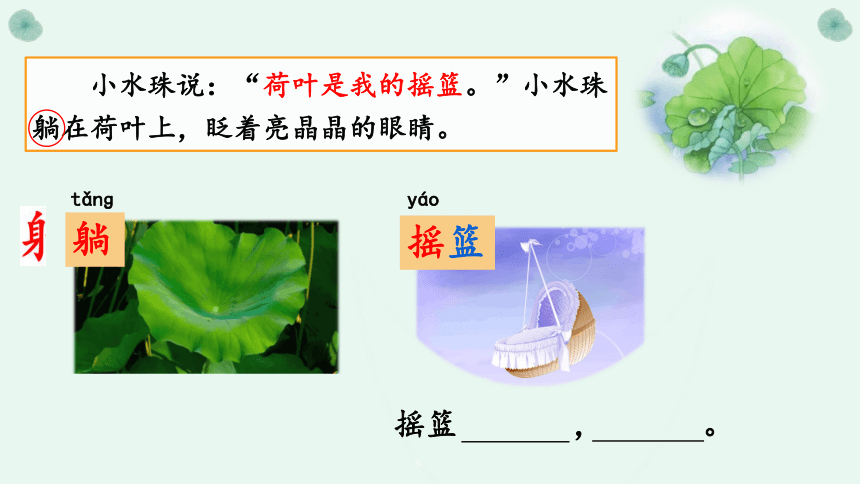 小水珠说：“荷叶是我的摇篮。”小水珠躺在荷叶上，眨着亮晶晶的眼睛。

tǎng
身 躺

yáo
摇篮

摇篮________，________。